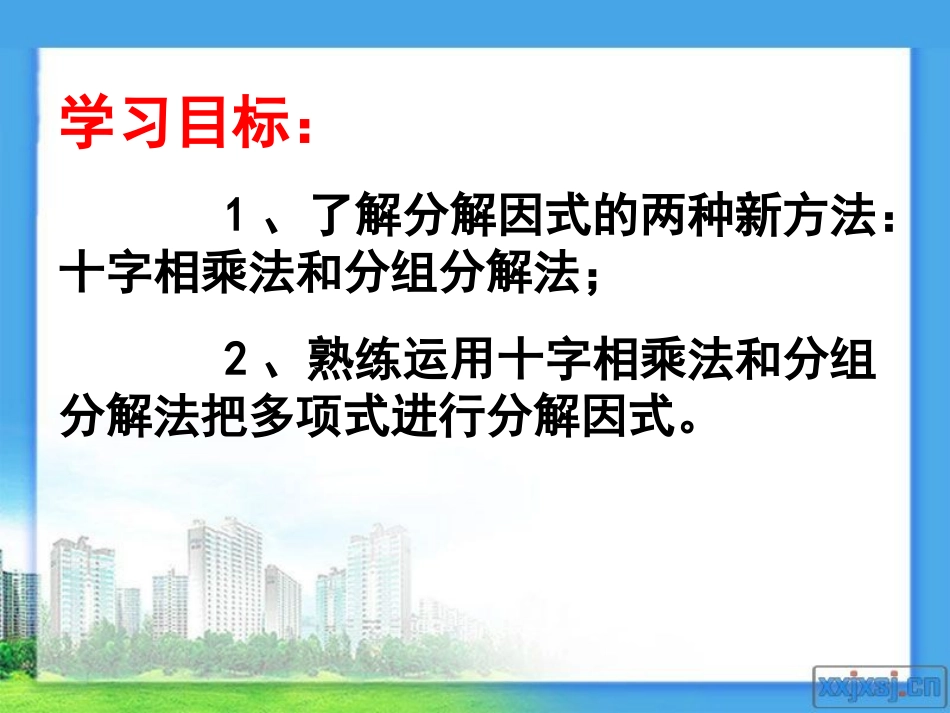 学习目标：

1、了解分解因式的两种新方法：十字相乘法和分组分解法；

2、熟练运用十字相乘法和分组分解法把多项式进行分解因式。

xxjxsj.cn